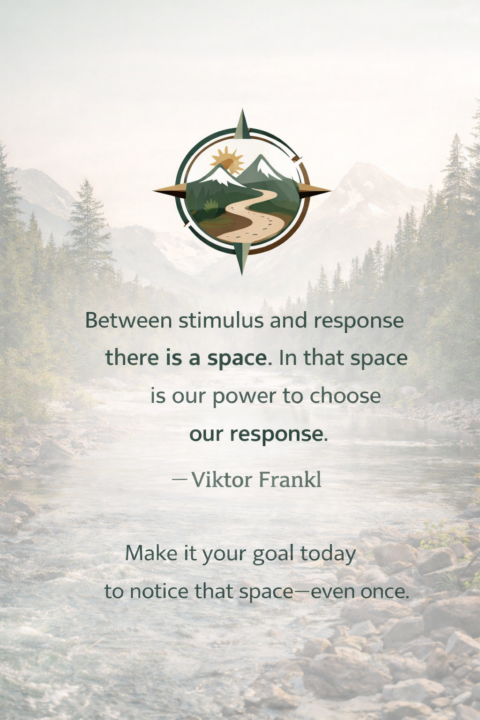 Between stimulus and response there is a space. In that space is our power to choose our response.

—Viktor Frankl

Make it your goal today to notice that space—even once.